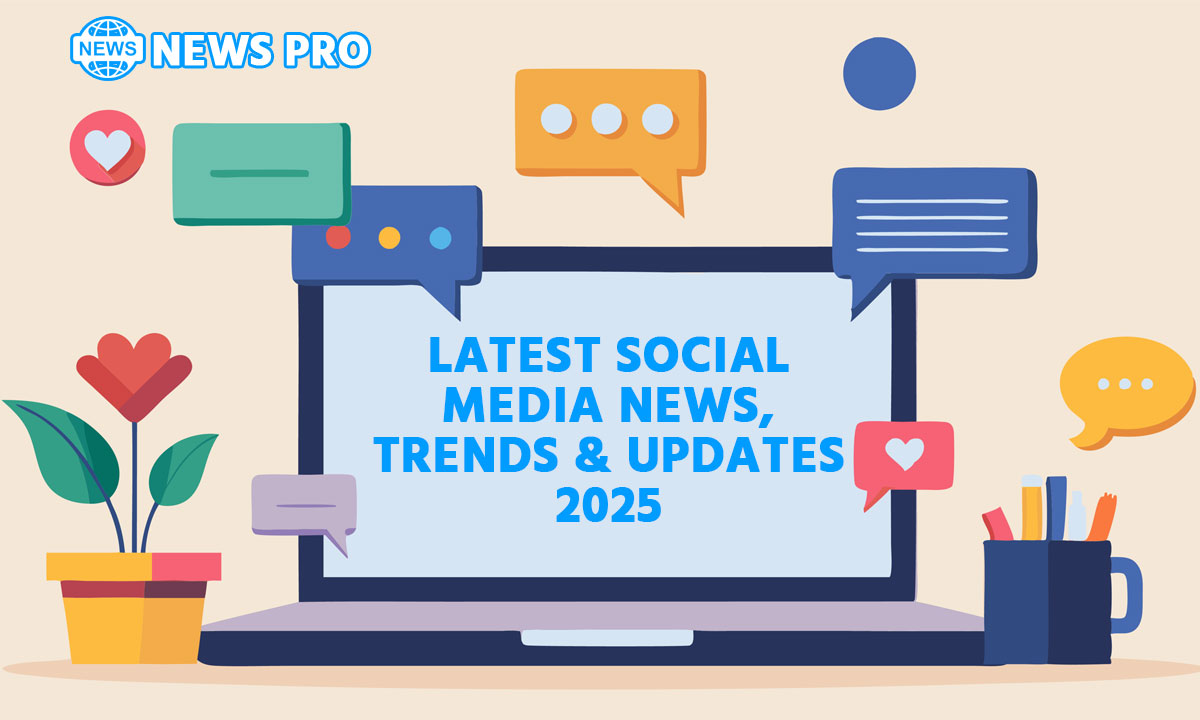 NEWS NEWS PRO

LATEST SOCIAL MEDIA NEWS, TRENDS & UPDATES 2025